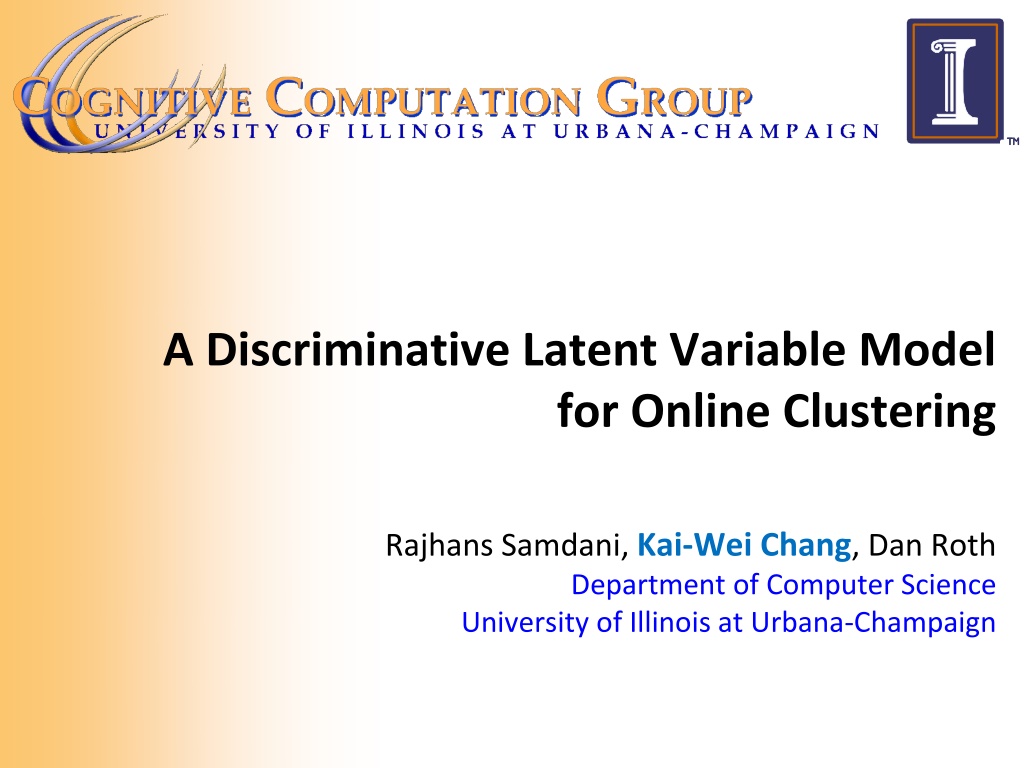 COGNITIVE COMPUTATION GROUP
UNIVERSITY OF ILLINOIS AT URBANA-CHAMPAIGN

TM

A Discriminative Latent Variable Model for Online Clustering

Rajhans Samdani, Kai-Wei Chang, Dan Roth
Department of Computer Science
University of Illinois at Urbana-Champaign